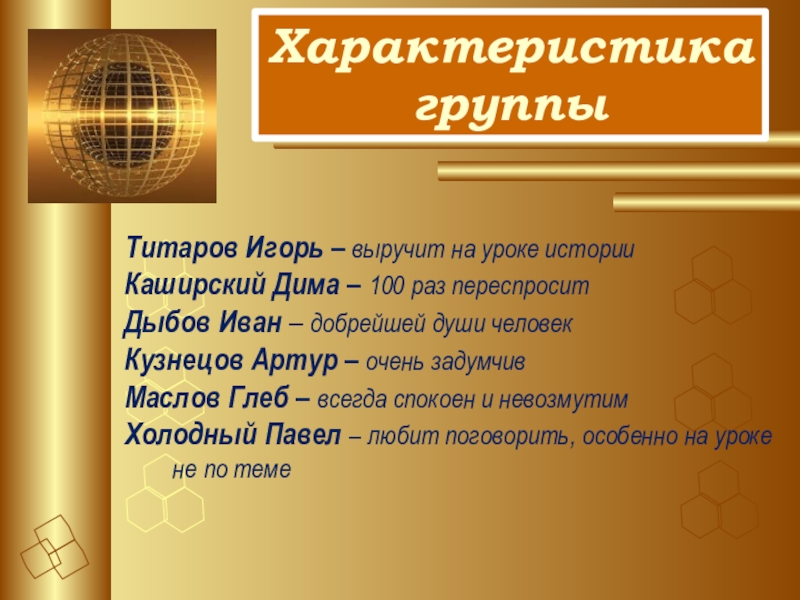 Характеристика группы

Титаров Игорь – выручит на уроке истории
Каширский Дима – 100 раз переспросит
Дыбов Иван – добрейшей души человек
Кузнецов Артур – очень задумчив
Маслов Глеб – всегда спокоен и невозмутим
Холодный Павел – любит поговорить, особенно на уроке не по теме